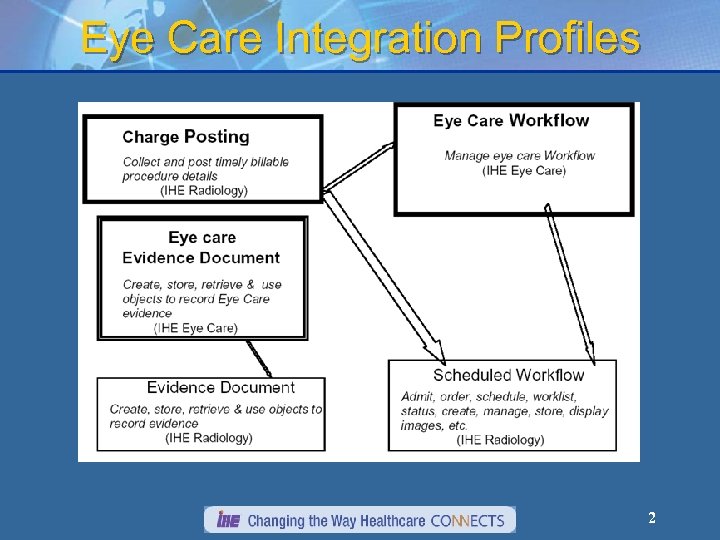 Eye Care Integration Profiles

Charge Posting
Collect and post timely billable procedure details
(IHE Radiology)

Eye Care Workflow
Manage eye care Workflow
(IHE Eye Care)

Eye care
Evidence Document
Create, store, retrieve & use objects to record Eye Care evidence
(IHE Eye Care)

Evidence Document
Create, store, retrieve & use objects to record evidence
(IHE Radiology)

Scheduled Workflow
Admit, order, schedule, worklist, status, create, manage, store, display images, etc.
(IHE Radiology)

IHE Changing the Way Healthcare CONNECTS

2